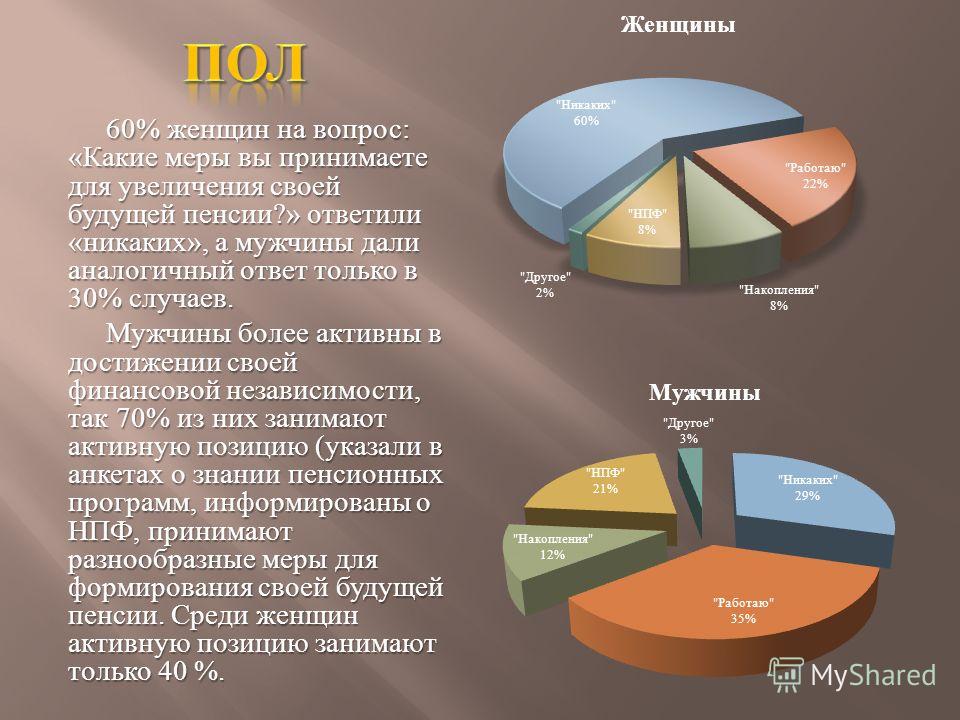 ПОЛ

60% женщин на вопрос: «Какие меры вы принимаете для увеличения своей будущей пенсии?» ответили «никаких», а мужчины дали аналогичный ответ только в 30% случаев.

Мужчины более активны в достижении своей финансовой независимости, так 70% из них занимают активную позицию (указали в анкетах о знании пенсионных программ, информированы о НПФ, принимают разнообразные меры для формирования своей будущей пенсии. Среди женщин активную позицию занимают только 40 %.

Женщины

"Никаких" 60%
"Работаю" 22%
"НПФ" 8%
"Другое" 2%
"Накопления" 8%

Мужчины

"Другое" 3%
"НПФ" 21%
"Никаких" 29%
"Накопления" 12%
"Работаю" 35%

MyShared